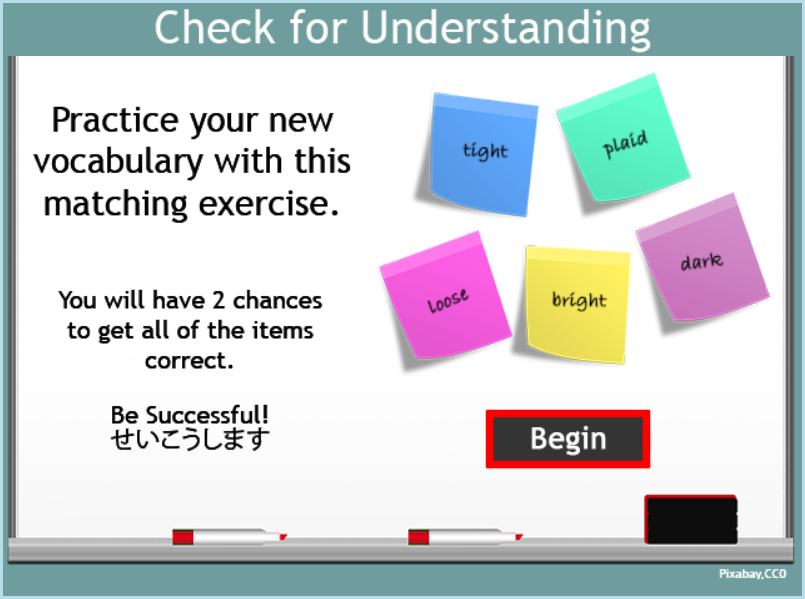 Check for Understanding

Practice your new vocabulary with this matching exercise.

You will have 2 chances to get all of the items correct.

Be Successful!
せいこうします

tight
plaid
loose
bright
dark

Begin

Pixabay,CC0